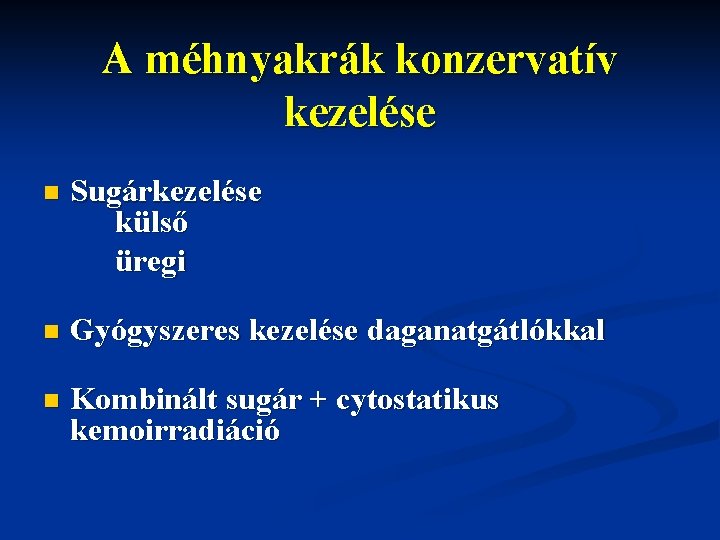 A méhnyakrák konzervatív kezelése

Sugárkezelése
külső
üregi

Gyógyszeres kezelése daganatgátlókkal

Kombinált sugár + cytostatikus kemoirradiáció